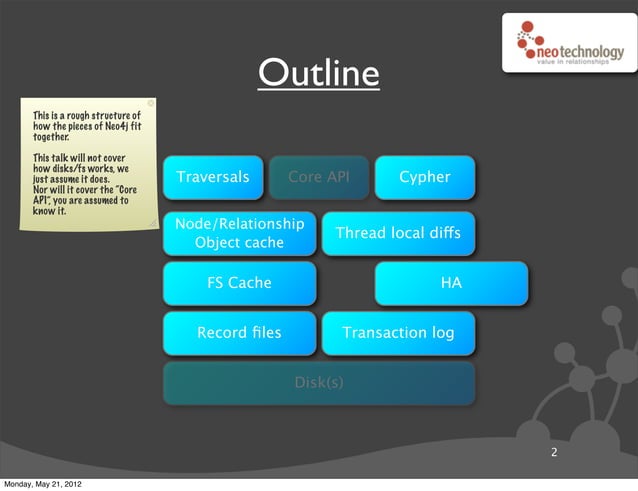 neotechnology
value in relationships

Outline

This is a rough structure of how the pieces of Neo4j fit together.

This talk will not cover how disks/fs works, we just assume it does.
Nor will it cover the "Core API", you are assumed to know it.

Traversals

Core API

Cypher

Node/Relationship Object cache

Thread local diffs

FS Cache

HA

Record files

Transaction log

Disk(s)

2

Monday, May 21, 2012